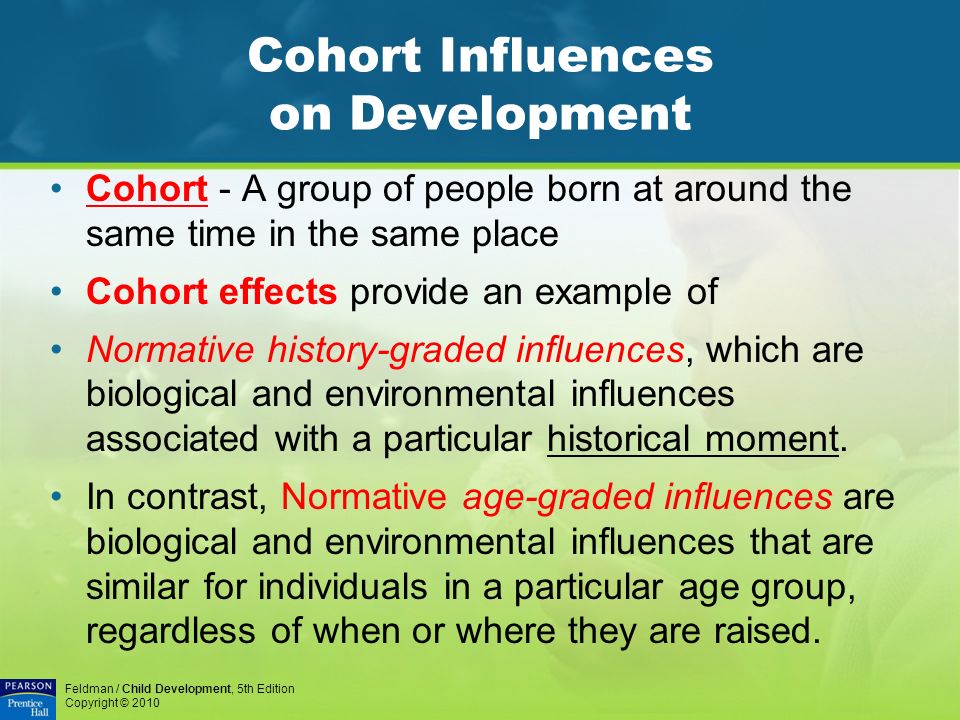 Cohort Influences on Development

• Cohort - A group of people born at around the same time in the same place

• Cohort effects provide an example of

• Normative history-graded influences, which are biological and environmental influences associated with a particular historical moment.

• In contrast, Normative age-graded influences are biological and environmental influences that are similar for individuals in a particular age group, regardless of when or where they are raised.

PEARSON Prentice Hall

Feldman / Child Development, 5th Edition
Copyright © 2010